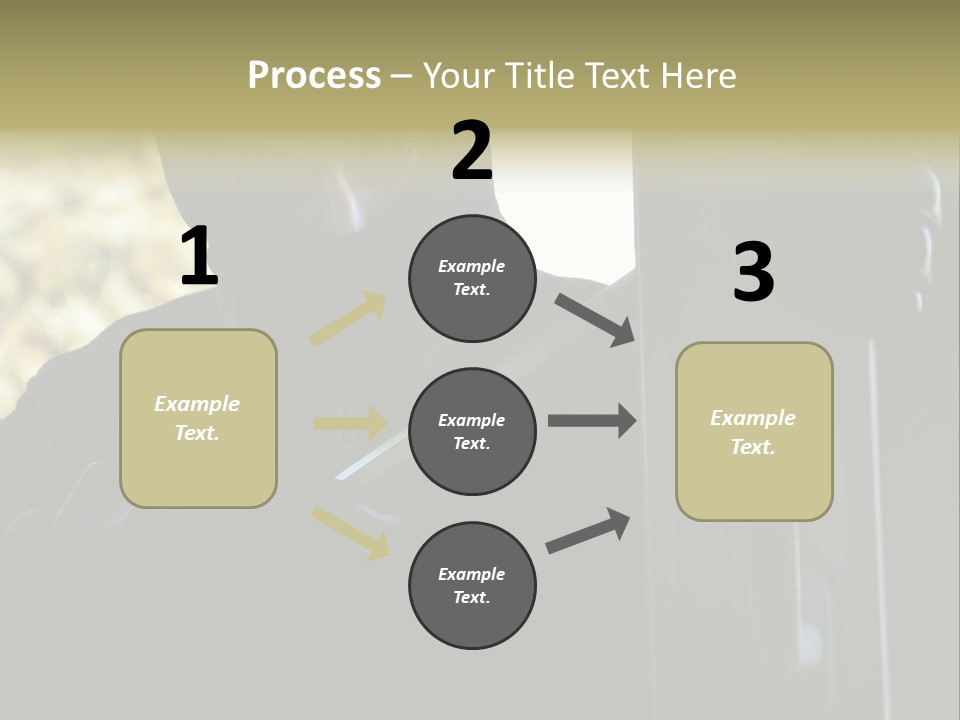 Process – Your Title Text Here

1

Example Text.

2

Example Text.

Example Text.

Example Text.

3

Example Text.